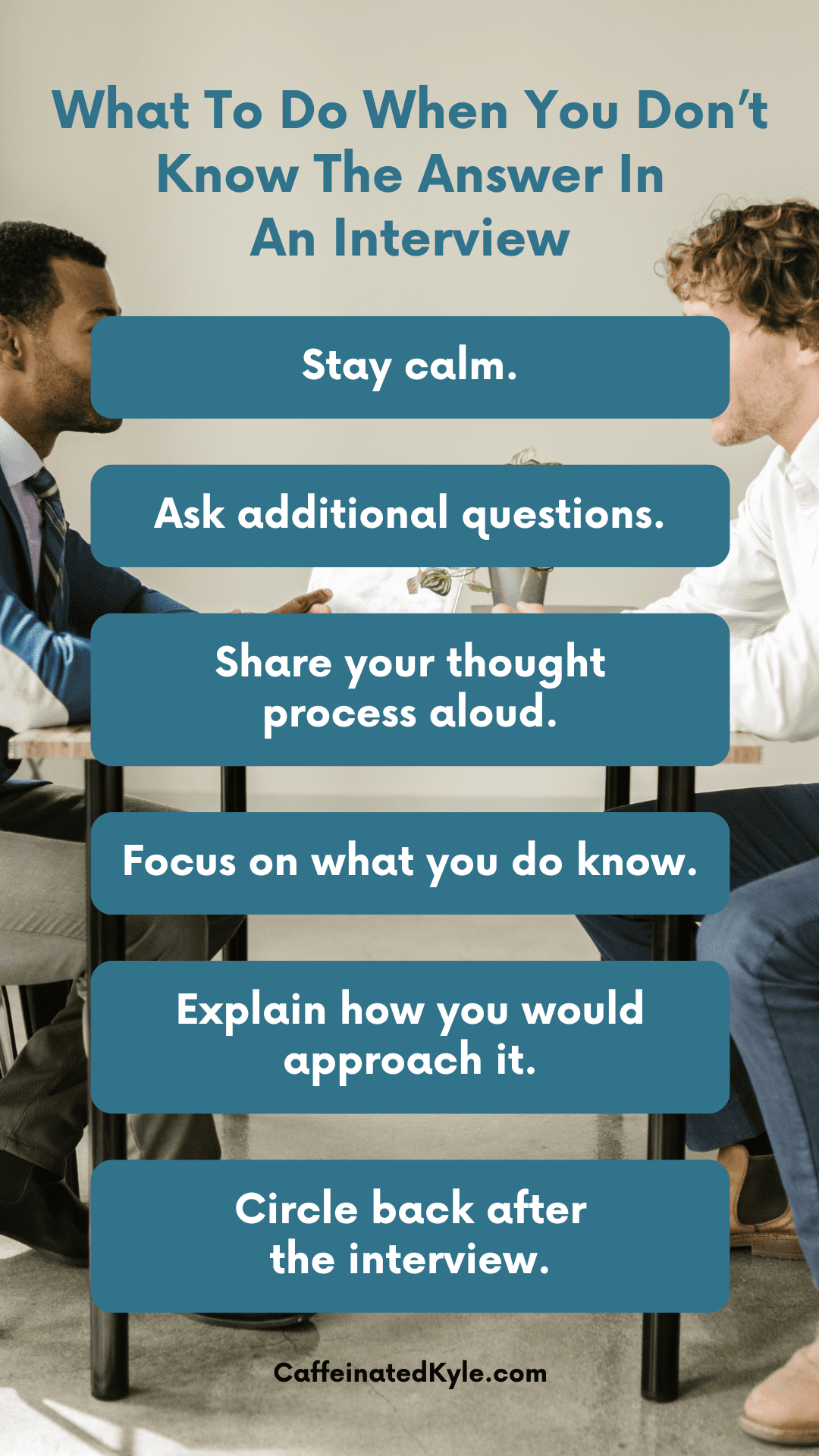 What To Do When You Don't Know The Answer In An Interview

Stay calm.

Ask additional questions.

Share your thought process aloud.

Focus on what you do know.

Explain how you would approach it.

Circle back after the interview.

CaffeinatedKyle.com